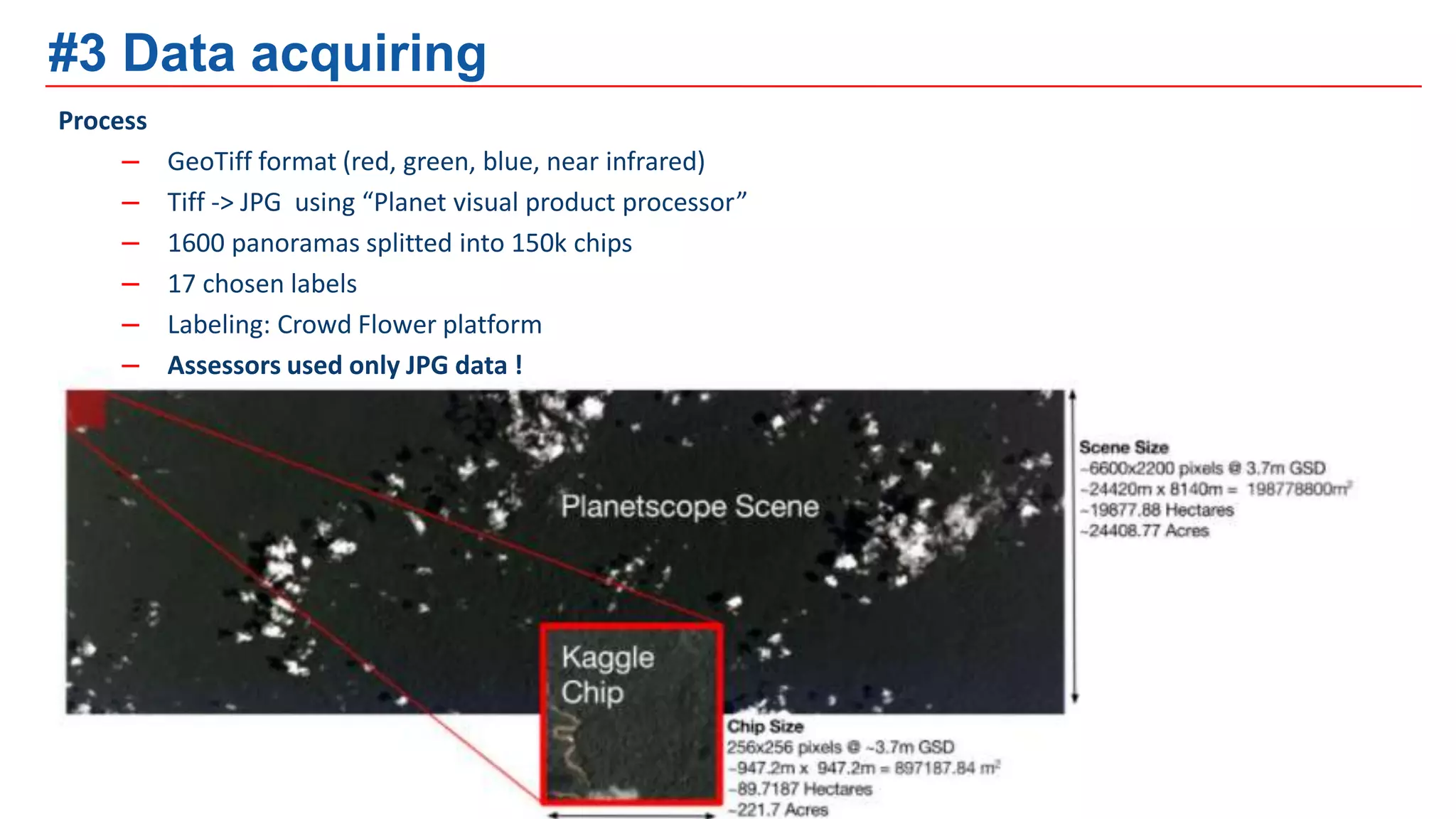 #3 Data acquiring

Process

– GeoTiff format (red, green, blue, near infrared)
– Tiff -> JPG using “Planet visual product processor”
– 1600 panoramas splitted into 150k chips
– 17 chosen labels
– Labeling: Crowd Flower platform
– Assessors used only JPG data !

Planetscope Scene

Scene Size
~6600x2200 pixels @ 3.7m GSD
~24420m x 8140m = 198778800$m^2$
~19877.88 Hectares
~24408.77 Acres

Kaggle Chip

Chip Size
256x256 pixels @ ~3.7m GSD
~947.2m x 947.2m = 897187.84 $m^2$
~89.7187 Hectares
~221.7 Acres